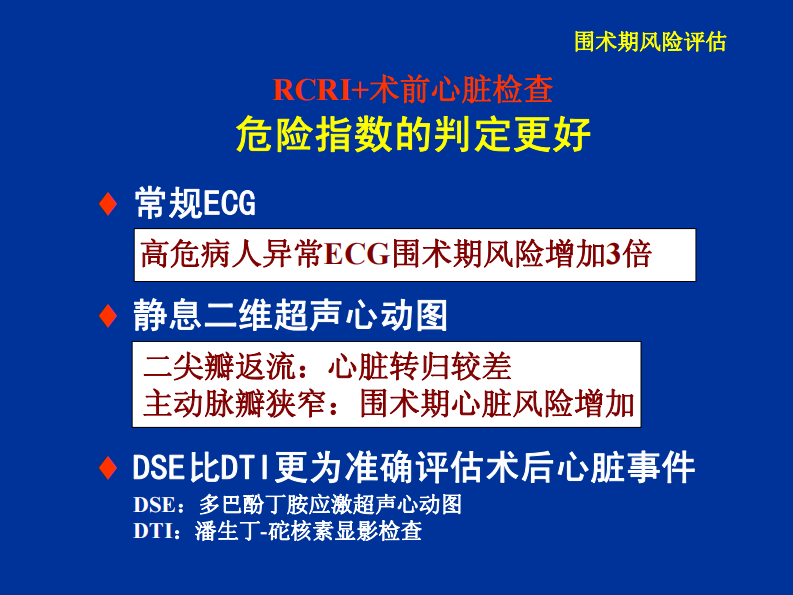 围术期风险评估

RCRI+术前心脏检查
危险指数的判定更好

♦ 常规ECG

高危病人异常ECG围术期风险增加3倍

♦ 静息二维超声心动图

二尖瓣返流：心脏转归较差
主动脉瓣狭窄：围术期心脏风险增加

♦ DSE比DTI更为准确评估术后心脏事件

DSE：多巴酚丁胺应激超声心动图
DTI：潘生丁-砣核素显影检查